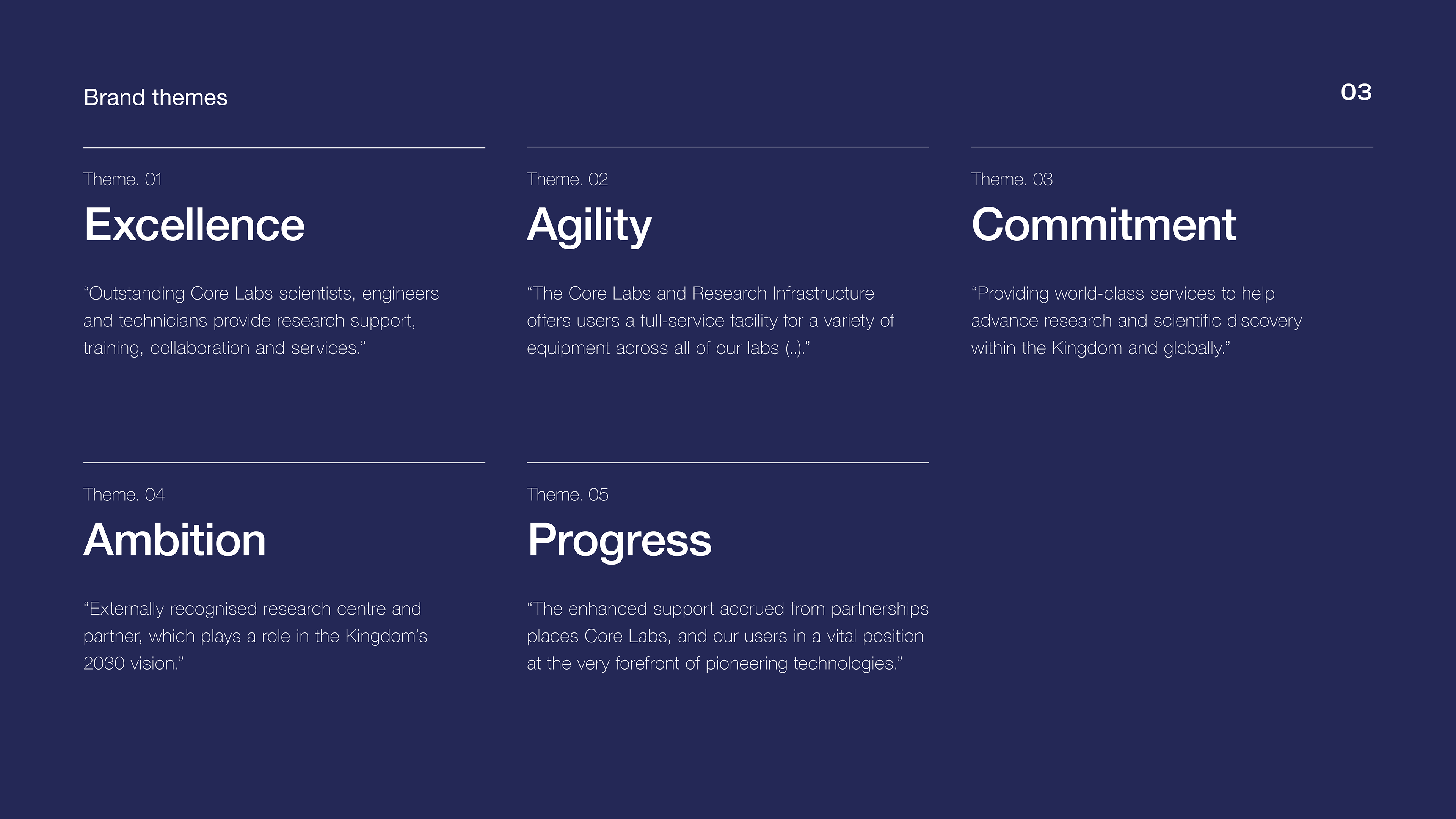 Brand themes

03

Theme. 01

Excellence

“Outstanding Core Labs scientists, engineers and technicians provide research support, training, collaboration and services.”

Theme. 02

Agility

“The Core Labs and Research Infrastructure offers users a full-service facility for a variety of equipment across all of our labs (..).”

Theme. 03

Commitment

“Providing world-class services to help advance research and scientific discovery within the Kingdom and globally.”

Theme. 04

Ambition

“Externally recognised research centre and partner, which plays a role in the Kingdom’s 2030 vision.”

Theme. 05

Progress

“The enhanced support accrued from partnerships places Core Labs, and our users in a vital position at the very forefront of pioneering technologies.”